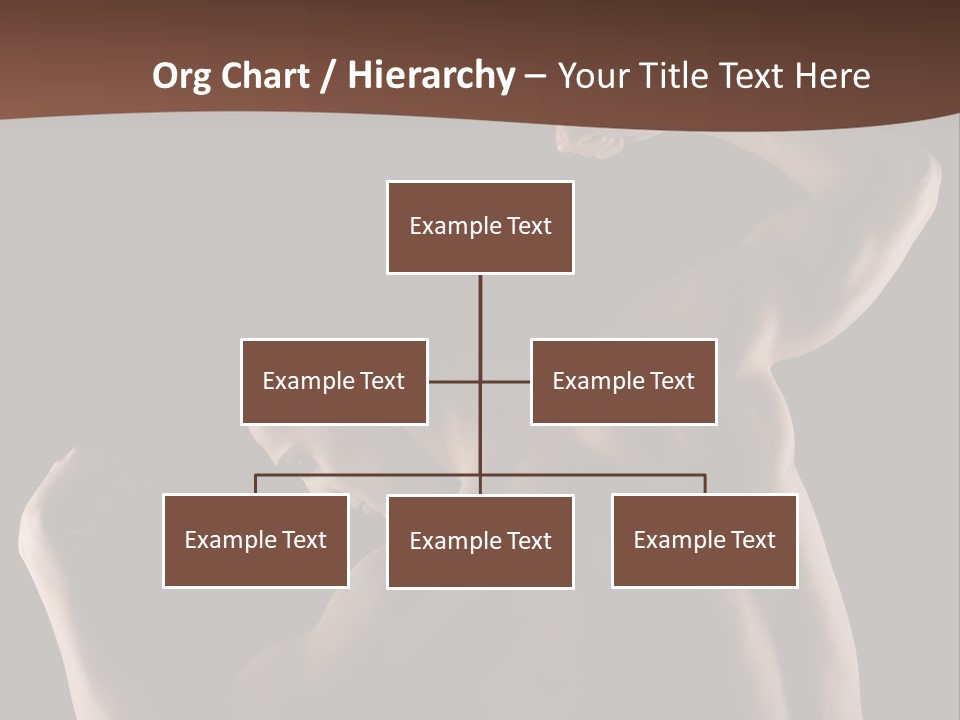 Org Chart / Hierarchy – Your Title Text Here

Example Text

Example Text

Example Text

Example Text

Example Text

Example Text